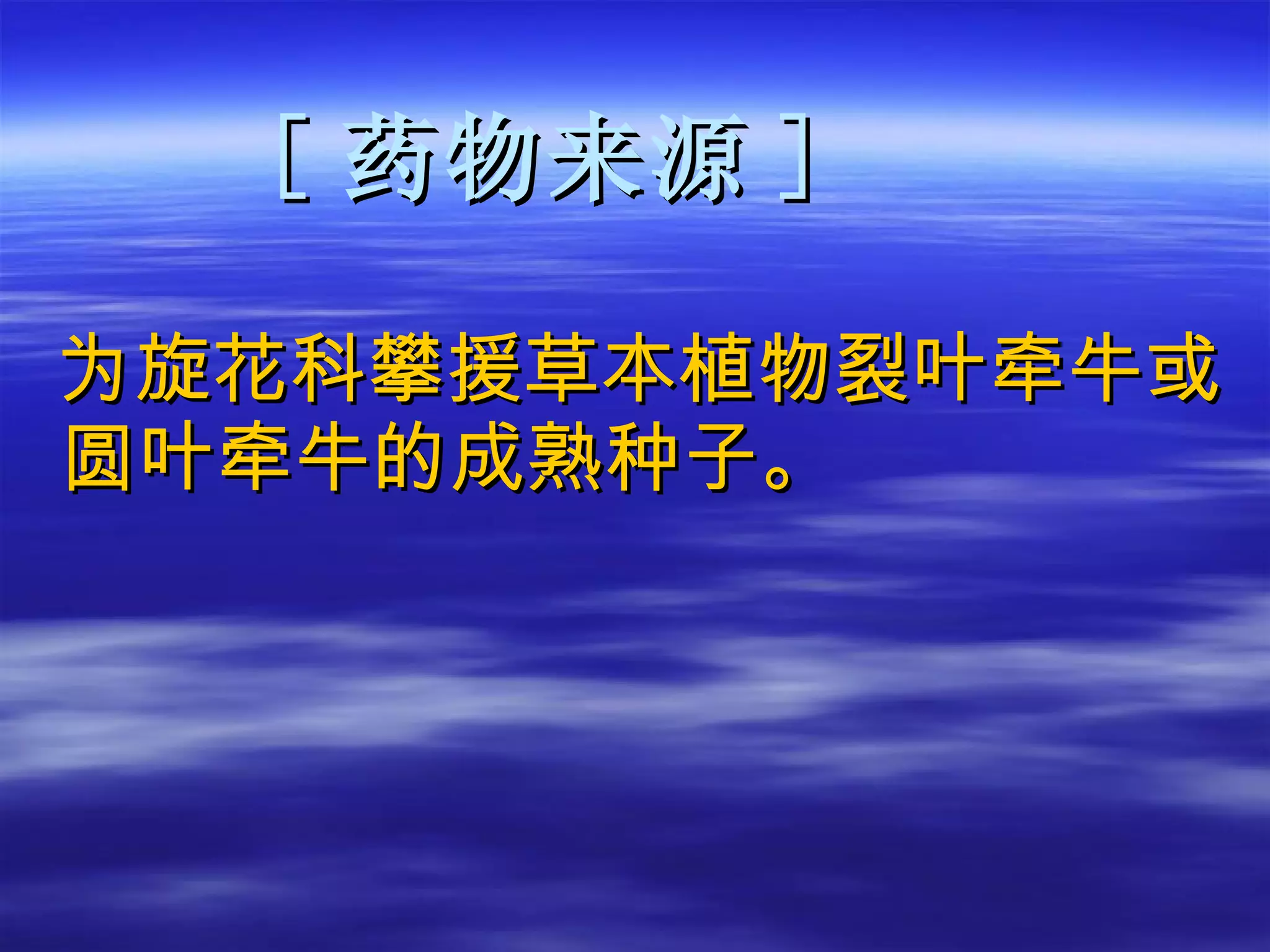 ［ 药物来源 ］

为旋花科攀援草本植物裂叶牵牛或圆叶牵牛的成熟种子。